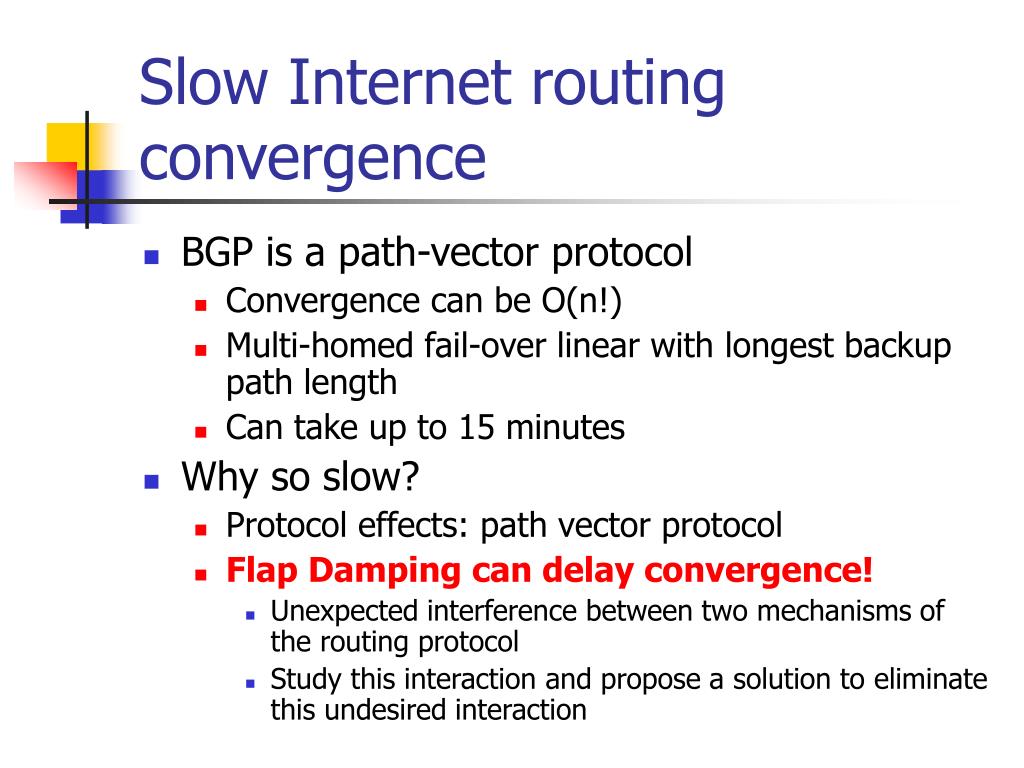 Slow Internet routing convergence

- BGP is a path-vector protocol
  - Convergence can be O(n!)
  - Multi-homed fail-over linear with longest backup path length
  - Can take up to 15 minutes
- Why so slow?
  - Protocol effects: path vector protocol
  - Flap Damping can delay convergence!
    - Unexpected interference between two mechanisms of the routing protocol
    - Study this interaction and propose a solution to eliminate this undesired interaction